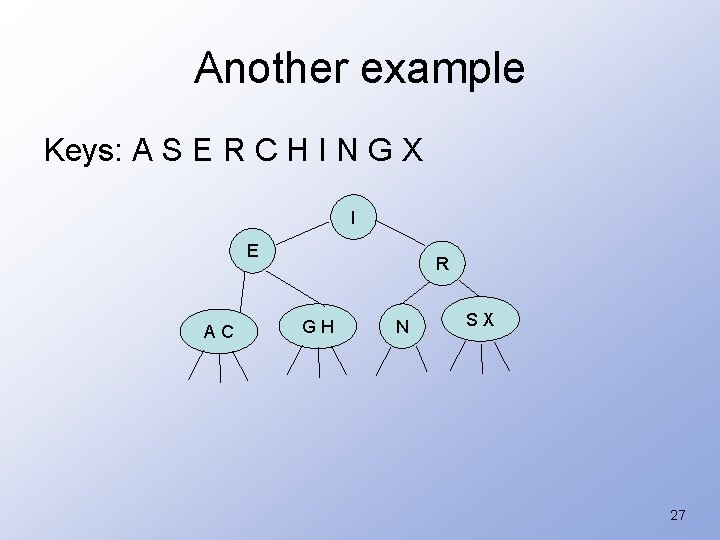 Another example

Keys: A S E R C H I N G X

I

E

R

A C

G H

N

S X

27